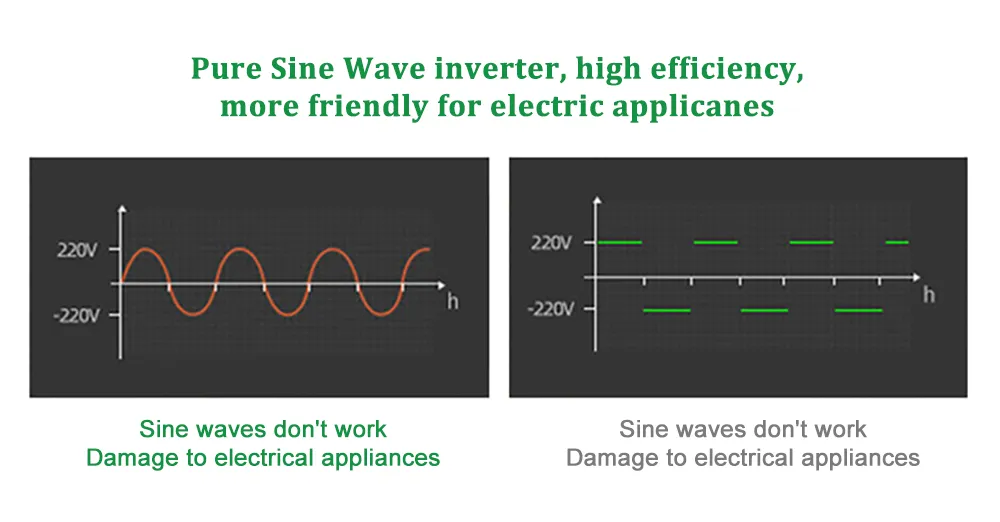 Pure Sine Wave inverter, high efficiency, more friendly for electric applicanes

220V
-220V
h

Sine waves don't work
Damage to electrical appliances

220V
-220V
h

Sine waves don't work
Damage to electrical appliances